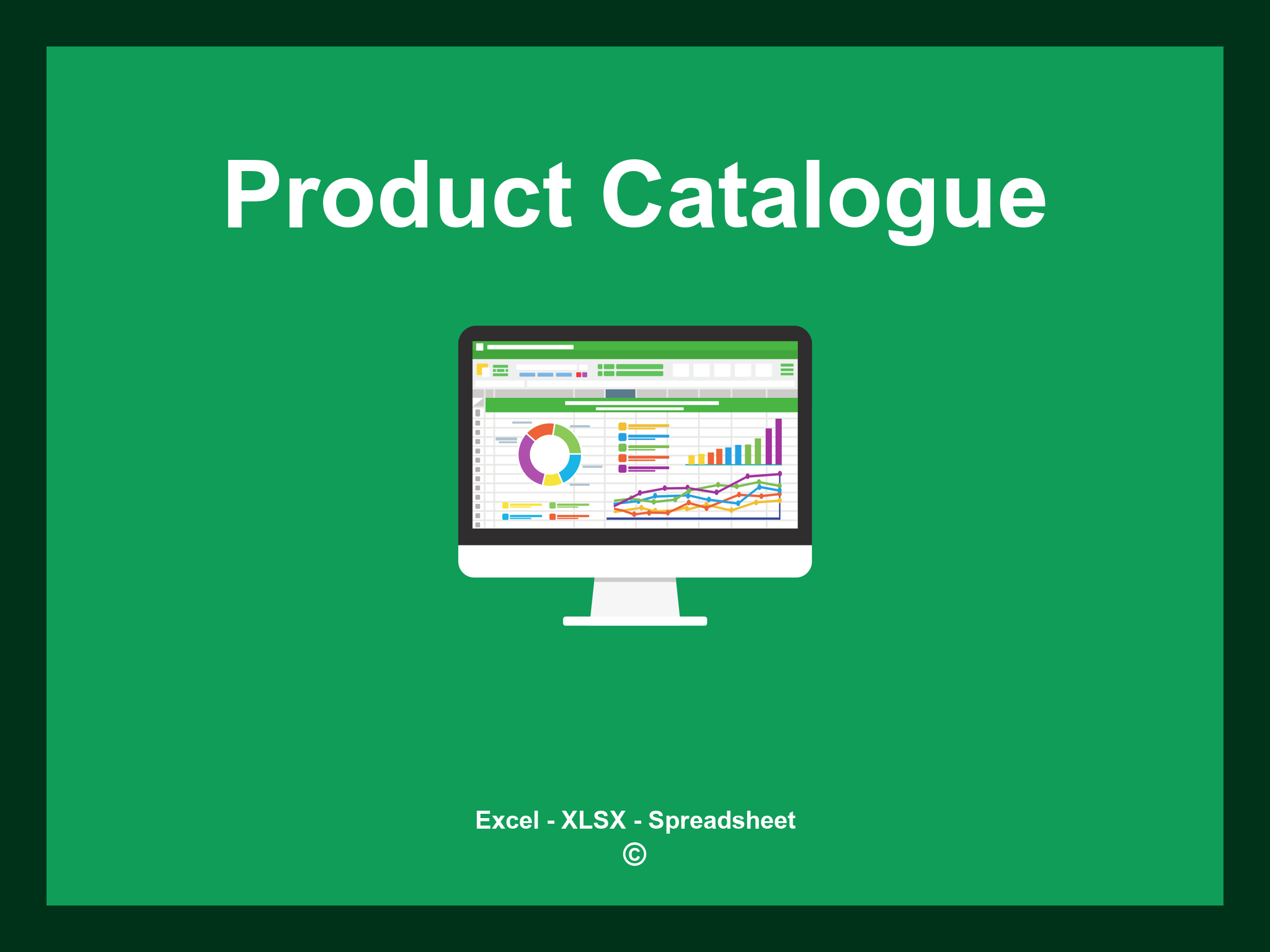 Product Catalogue

Excel - XLSX - Spreadsheet
©